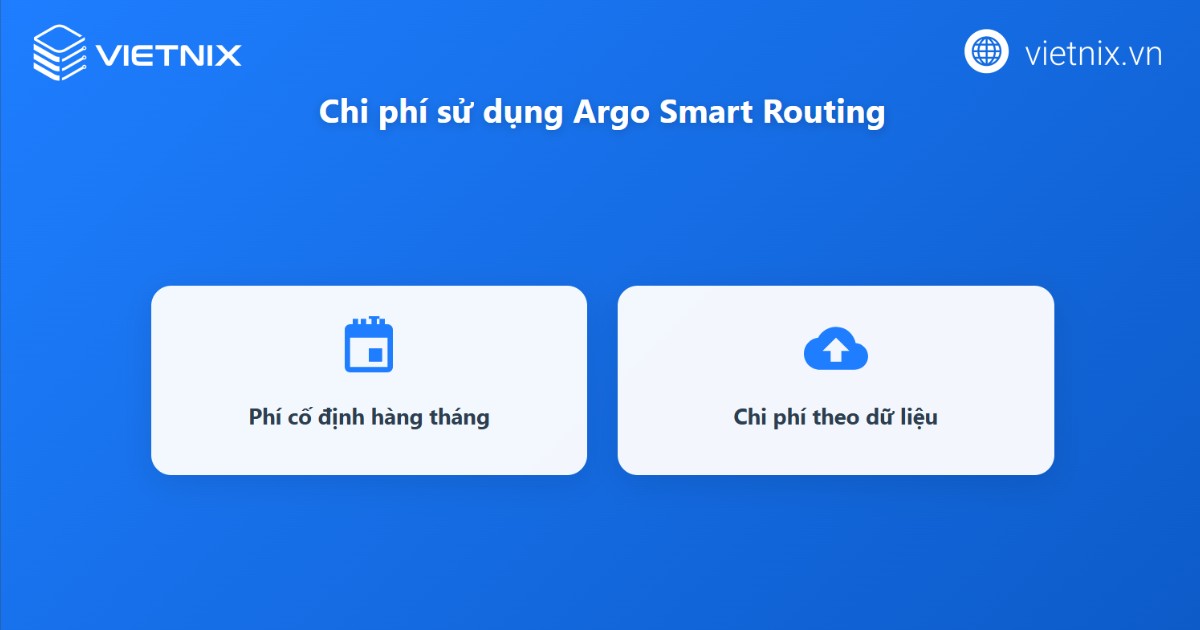 VIETNIX

vietnix.vn

Chi phí sử dụng Argo Smart Routing

Phí cố định hàng tháng

Chi phí theo dữ liệu